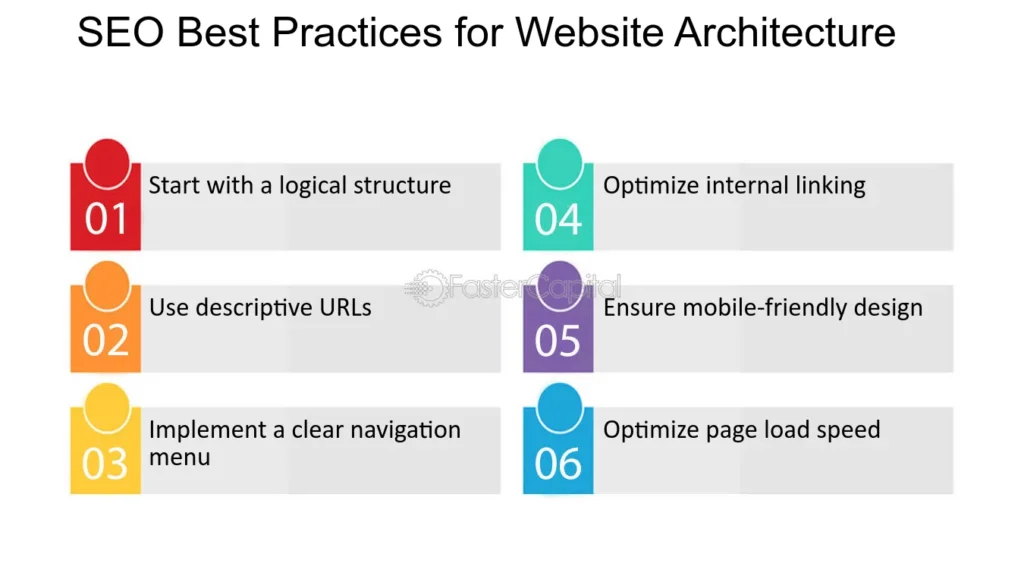 SEO Best Practices for Website Architecture

01 Start with a logical structure

02 Use descriptive URLs

03 Implement a clear navigation menu

04 Optimize internal linking

05 Ensure mobile-friendly design

06 Optimize page load speed

FasterCapital